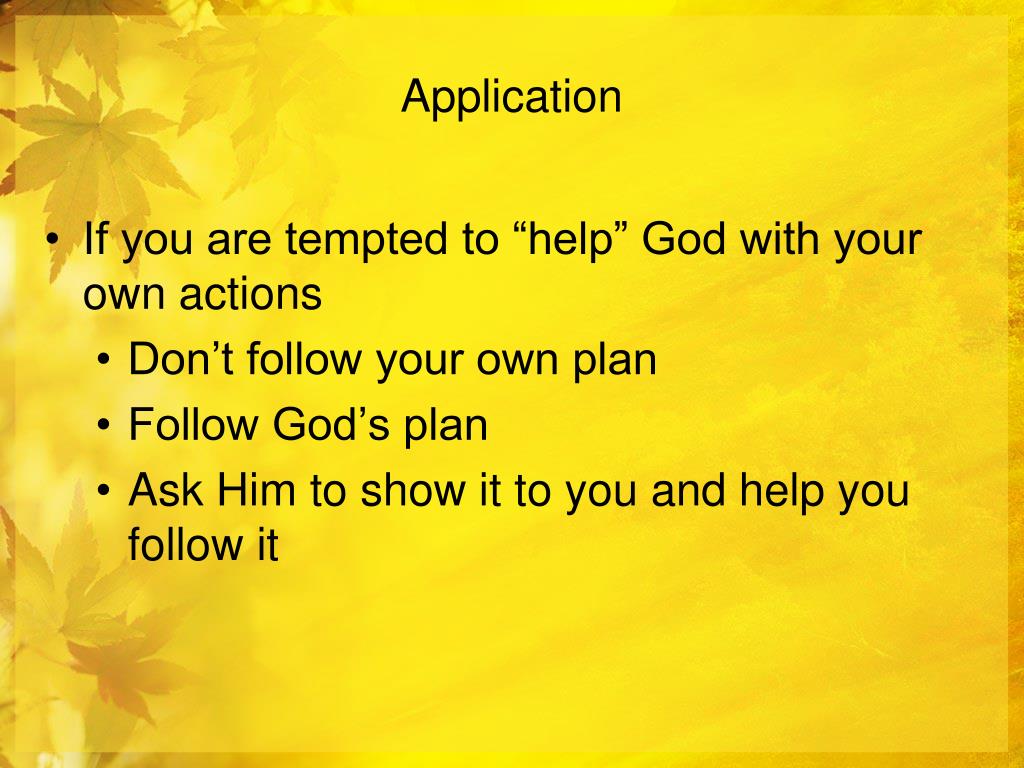 Application

• If you are tempted to “help” God with your own actions
  • Don’t follow your own plan
  • Follow God’s plan
  • Ask Him to show it to you and help you follow it